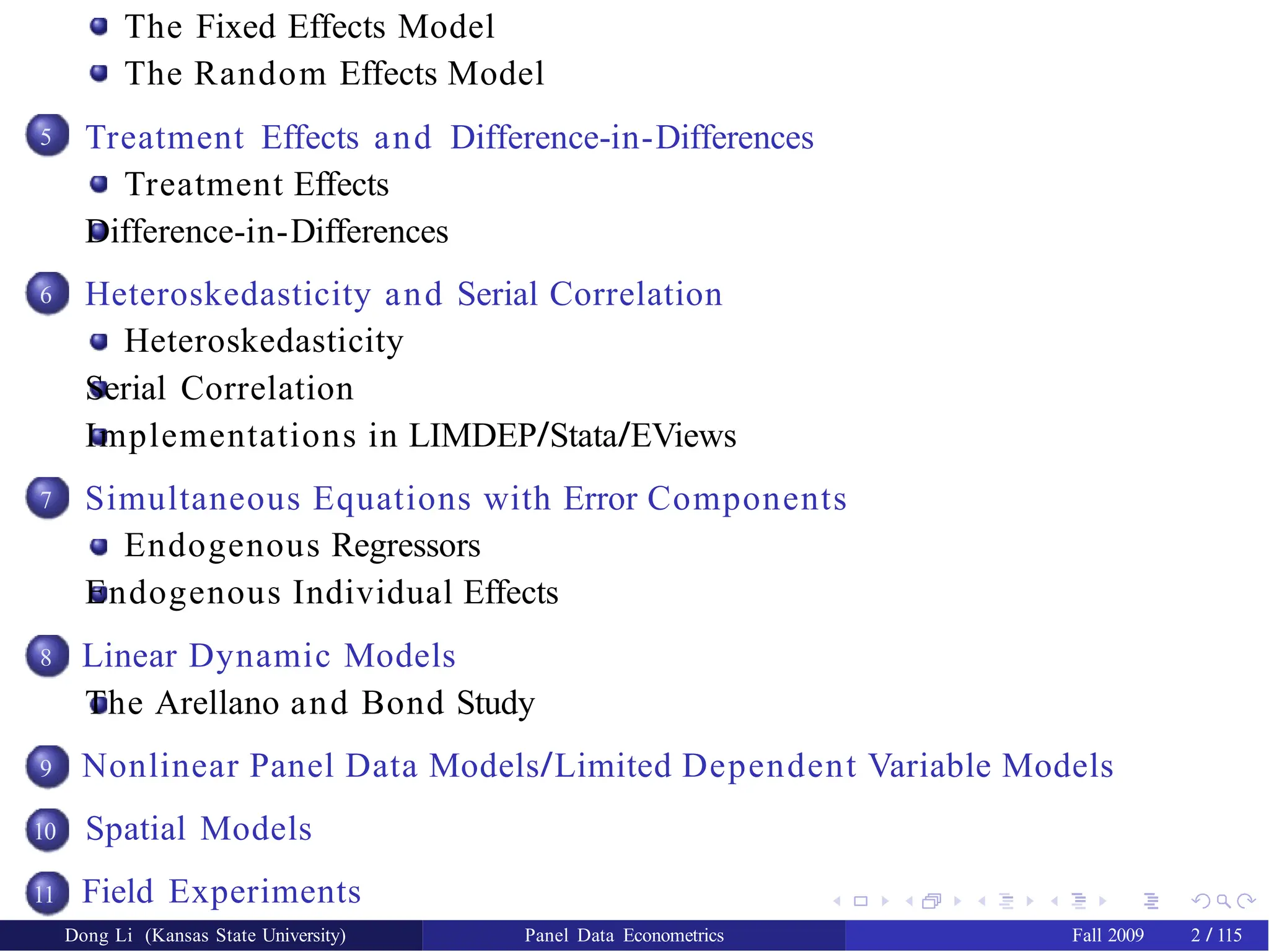 The Fixed Effects Model
The Random Effects Model

5 Treatment Effects and Difference-in-Differences
Treatment Effects
Difference-in-Differences

6 Heteroskedasticity and Serial Correlation
Heteroskedasticity
Serial Correlation
Implementations in LIMDEP/Stata/EViews

7 Simultaneous Equations with Error Components
Endogenous Regressors
Endogenous Individual Effects

8 Linear Dynamic Models
The Arellano and Bond Study

9 Nonlinear Panel Data Models/Limited Dependent Variable Models

10 Spatial Models

11 Field Experiments

Dong Li (Kansas State University) Panel Data Econometrics Fall 2009 2 / 115